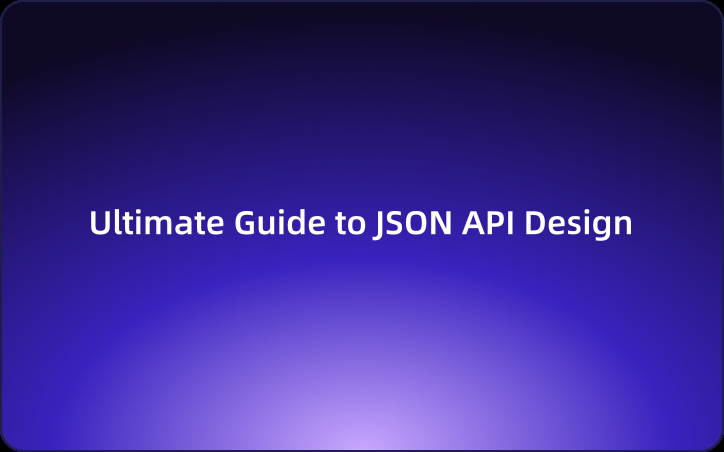 Ultimate Guide to JSON API Design